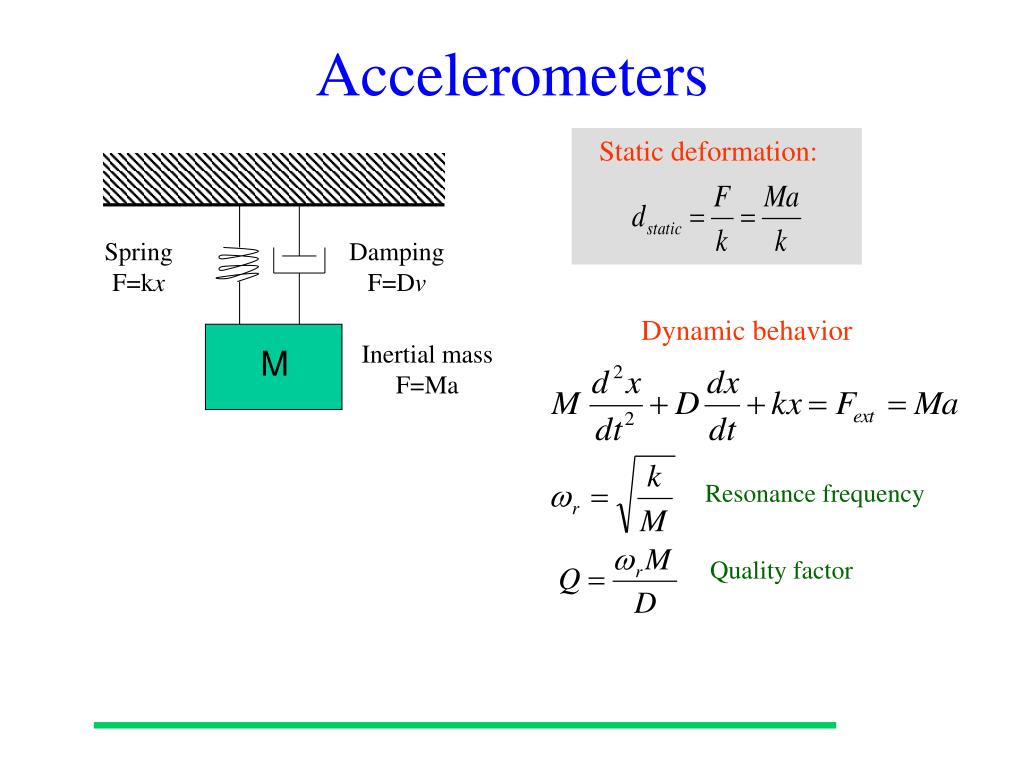 Accelerometers

Spring
F=k$x$

Damping
F=D$v$

M

Inertial mass
F=Ma

Static deformation:

$d_{static} = \frac{F}{k} = \frac{Ma}{k}$

Dynamic behavior

$M\frac{d^2x}{dt^2} + D\frac{dx}{dt} + kx = F_{ext} = Ma$

$\omega_r = \sqrt{\frac{k}{M}}$ Resonance frequency

$Q = \frac{\omega_r M}{D}$ Quality factor